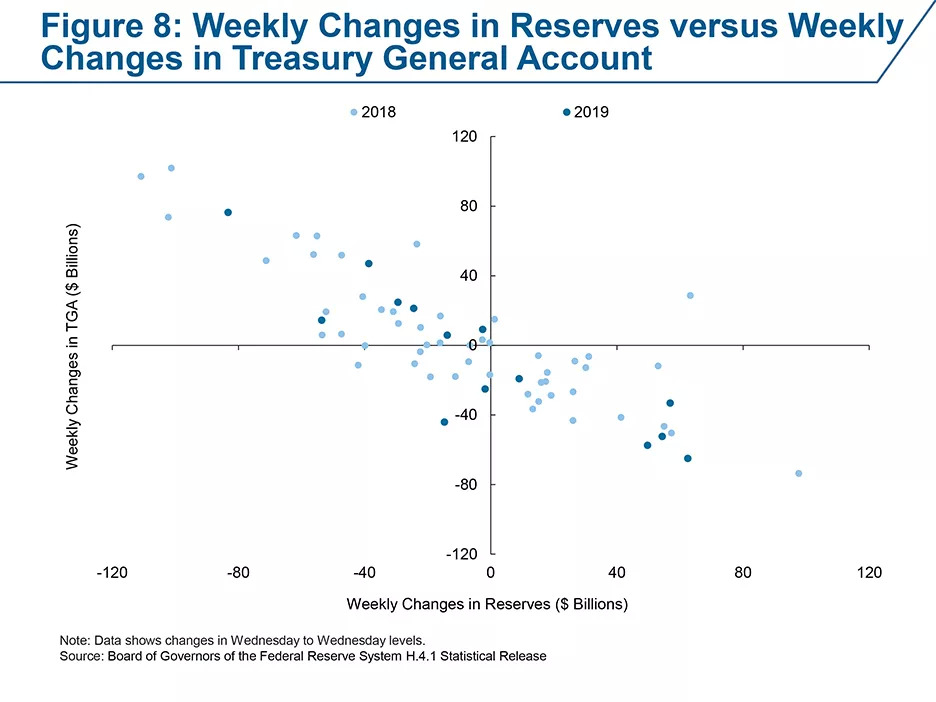 Figure 8: Weekly Changes in Reserves versus Weekly Changes in Treasury General Account

2018
2019

Weekly Changes in TGA ($ Billions)

120
80
40
0
-40
-80
-120

-120
-80
-40
0
40
80
120

Weekly Changes in Reserves ($ Billions)

Note: Data shows changes in Wednesday to Wednesday levels.
Source: Board of Governors of the Federal Reserve System H.4.1 Statistical Release